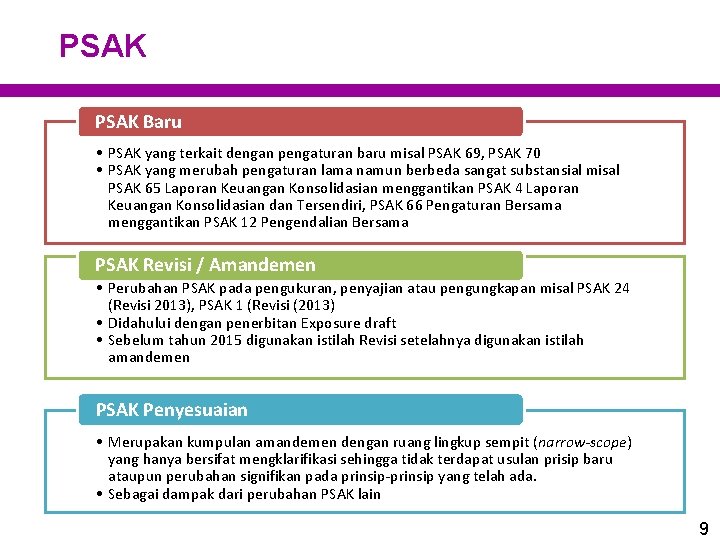 PSAK

PSAK Baru

• PSAK yang terkait dengan pengaturan baru misal PSAK 69, PSAK 70
• PSAK yang merubah pengaturan lama namun berbeda sangat substansial misal PSAK 65 Laporan Keuangan Konsolidasian menggantikan PSAK 4 Laporan Keuangan Konsolidasian dan Tersendiri, PSAK 66 Pengaturan Bersama menggantikan PSAK 12 Pengendalian Bersama

PSAK Revisi / Amandemen

• Perubahan PSAK pada pengukuran, penyajian atau pengungkapan misal PSAK 24 (Revisi 2013), PSAK 1 (Revisi (2013)
• Didahului dengan penerbitan Exposure draft
• Sebelum tahun 2015 digunakan istilah Revisi setelahnya digunakan istilah amandemen

PSAK Penyesuaian

• Merupakan kumpulan amandemen dengan ruang lingkup sempit (narrow-scope) yang hanya bersifat mengklarifikasi sehingga tidak terdapat usulan prisip baru ataupun perubahan signifikan pada prinsip-prinsip yang telah ada.
• Sebagai dampak dari perubahan PSAK lain

9